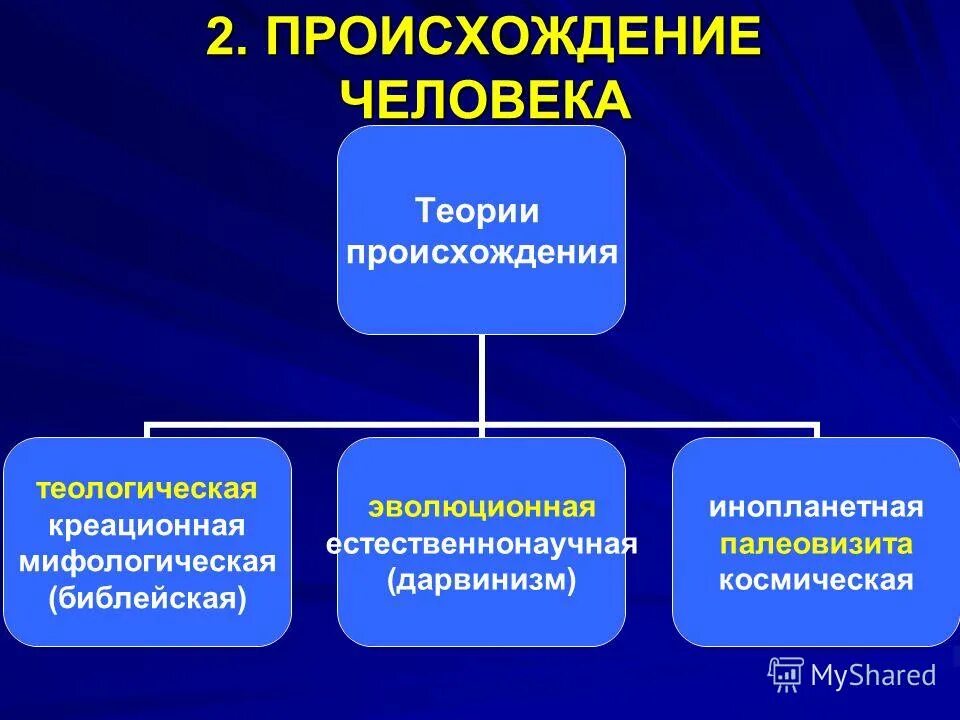 2. ПРОИСХОЖДЕНИЕ ЧЕЛОВЕКА

Теории происхождения

теологическая
креационная
мифологическая
(библейская)

эволюционная
естественнонаучная
(дарвинизм)

инопланетная
палеовизита
космическая

MyShared